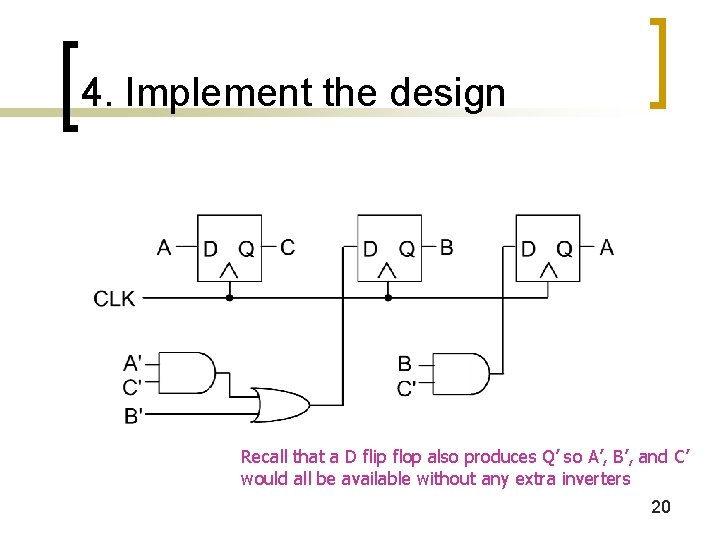 4. Implement the design

A D Q C

D Q B

D Q A

CLK

A'
C'
B'

B
C'

Recall that a D flip flop also produces Q' so A', B', and C' would all be available without any extra inverters

20